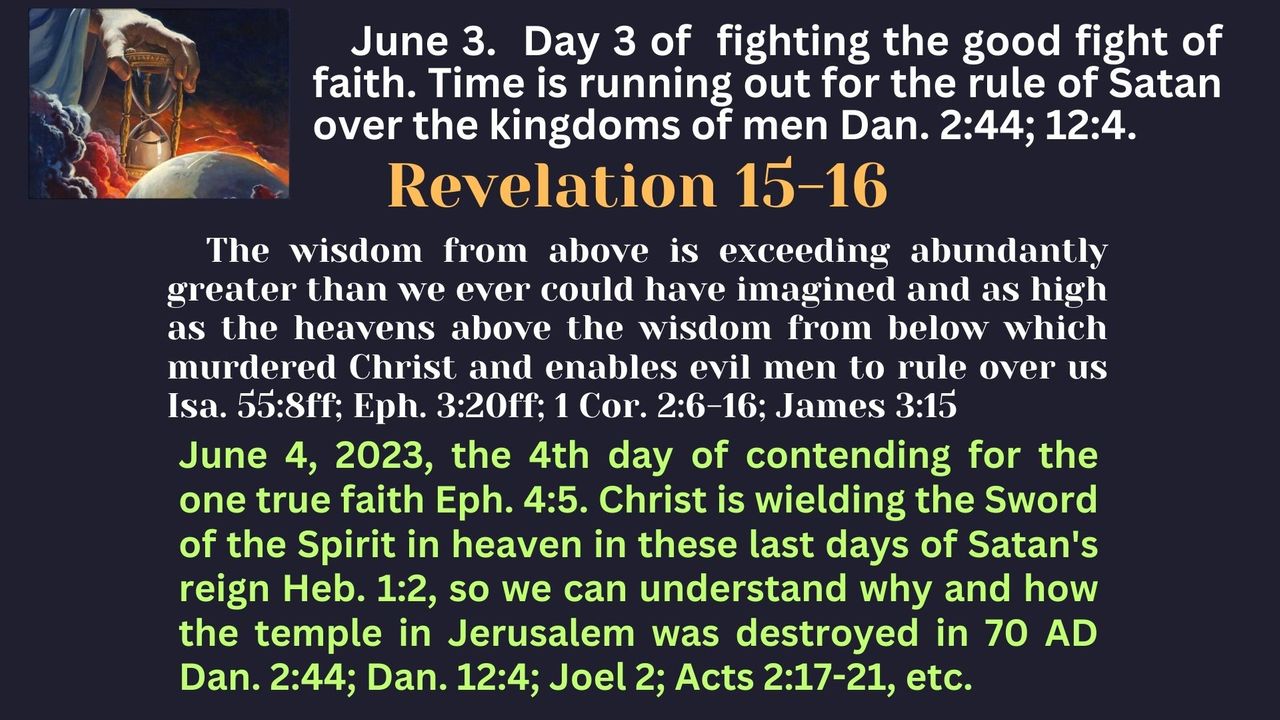 June 3. Day 3 of fighting the good fight of faith. Time is running out for the rule of Satan over the kingdoms of men Dan. 2:44; 12:4.

Revelation 15-16

The wisdom from above is exceeding abundantly greater than we ever could have imagined and as high as the heavens above the wisdom from below which murdered Christ and enables evil men to rule over us Isa. 55:8ff; Eph. 3:20ff; 1 Cor. 2:6-16; James 3:15

June 4, 2023, the 4th day of contending for the one true faith Eph. 4:5. Christ is wielding the Sword of the Spirit in heaven in these last days of Satan's reign Heb. 1:2, so we can understand why and how the temple in Jerusalem was destroyed in 70 AD Dan. 2:44; Dan. 12:4; Joel 2; Acts 2:17-21, etc.